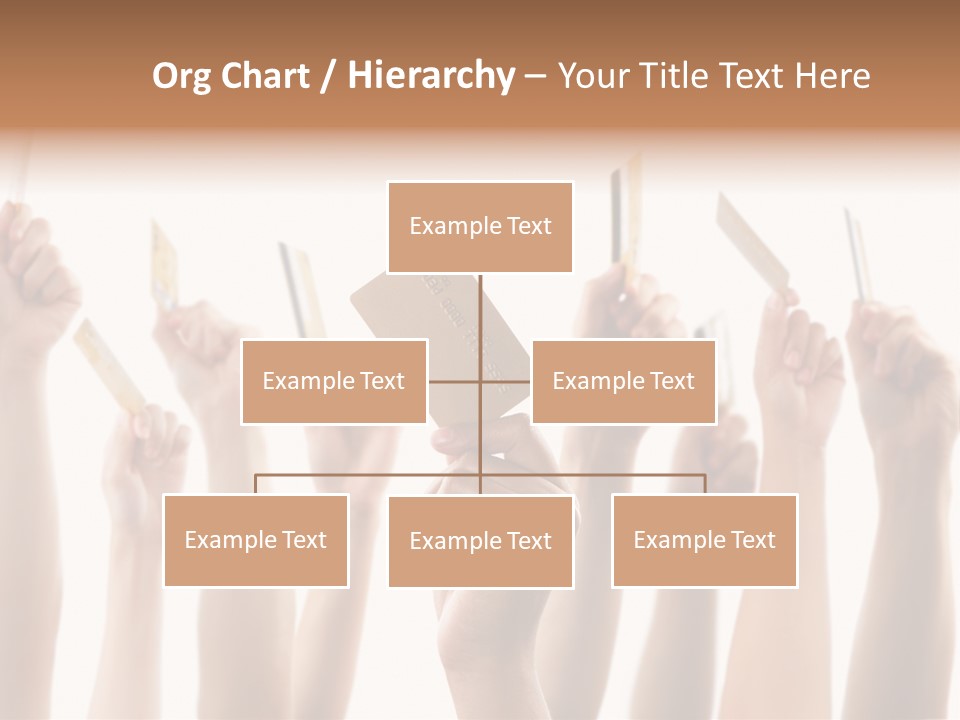 Org Chart / Hierarchy – Your Title Text Here

Example Text

Example Text

Example Text

Example Text

Example Text

Example Text